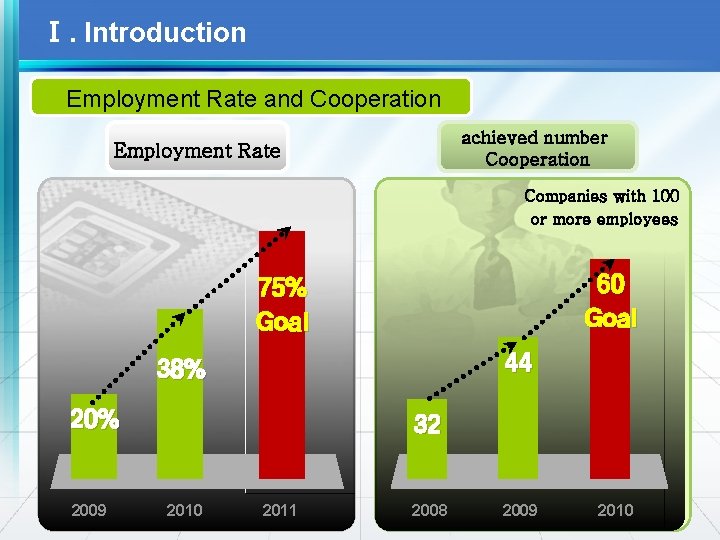 Ⅰ. Introduction

Employment Rate and Cooperation

Employment Rate

20%

38%

75%
Goal

2009 2010 2011

achieved number
Cooperation

Companies with 100 or more employees

32

44

60
Goal

2008 2009 2010